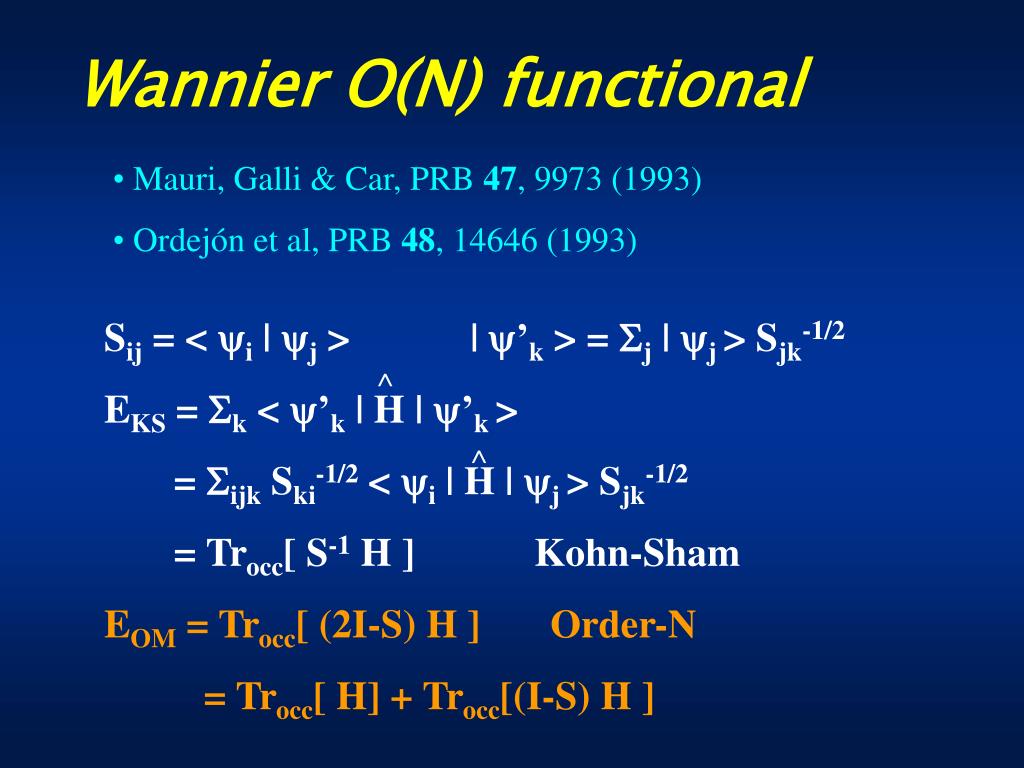 Wannier O(N) functional

• Mauri, Galli & Car, PRB **47**, 9973 (1993)

• Ordejón et al, PRB **48**, 14646 (1993)

$S_{ij} = < \psi_i | \psi_j >$ $| \psi'_k > = \Sigma_j | \psi_j > S_{jk}^{-1/2}$

$E_{KS} = \Sigma_k < \psi'_k | \hat{H} | \psi'_k >$

$= \Sigma_{ijk} S_{ki}^{-1/2} < \psi_i | \hat{H} | \psi_j > S_{jk}^{-1/2}$

$= Tr_{occ}[ S^{-1} H ]$ Kohn-Sham

$E_{OM} = Tr_{occ}[ (2I-S) H ]$ Order-N

$= Tr_{occ}[ H] + Tr_{occ}[(I-S) H ]$